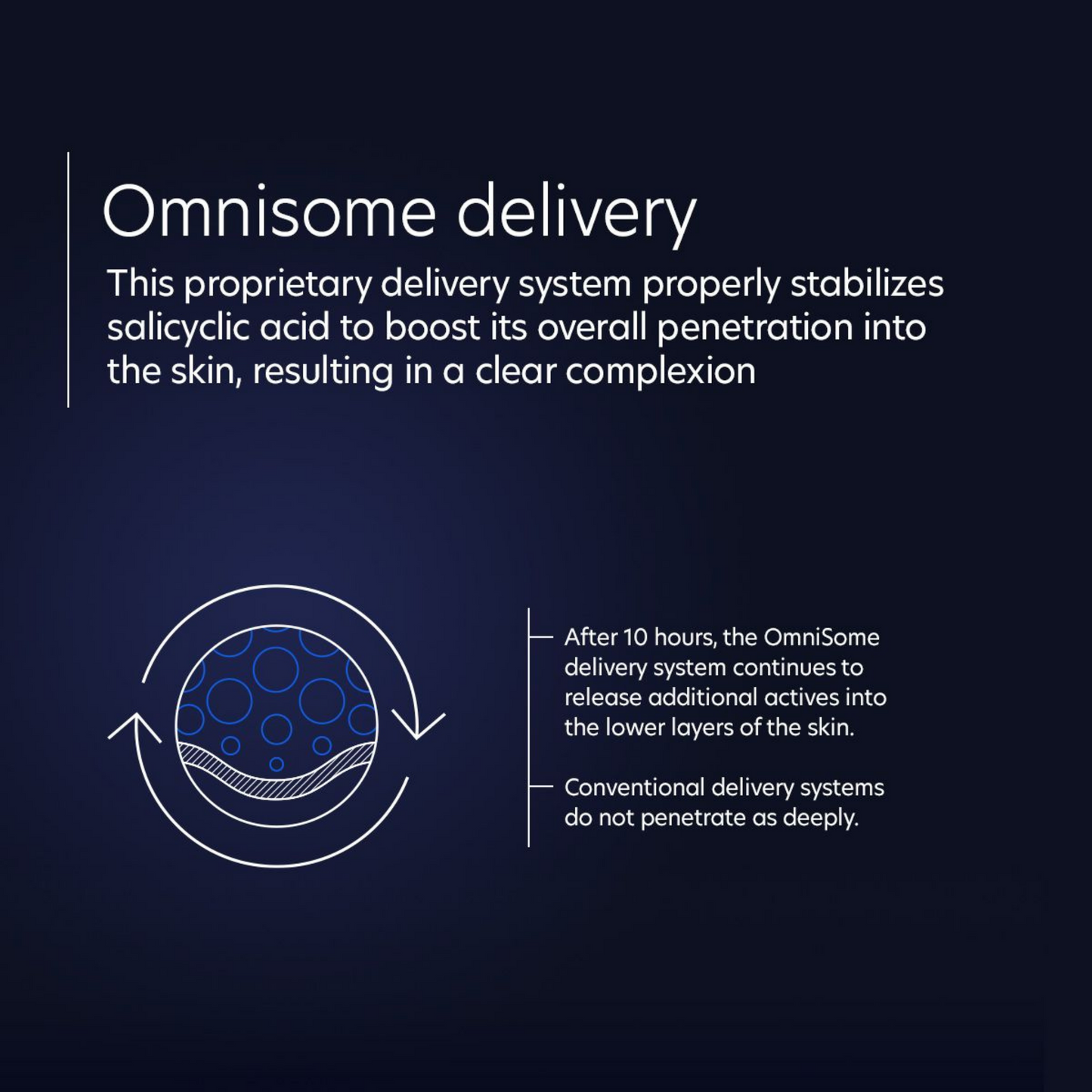 Omnisome delivery

This proprietary delivery system properly stabilizes salicyclic acid to boost its overall penetration into the skin, resulting in a clear complexion

After 10 hours, the OmniSome delivery system continues to release additional actives into the lower layers of the skin.

Conventional delivery systems do not penetrate as deeply.